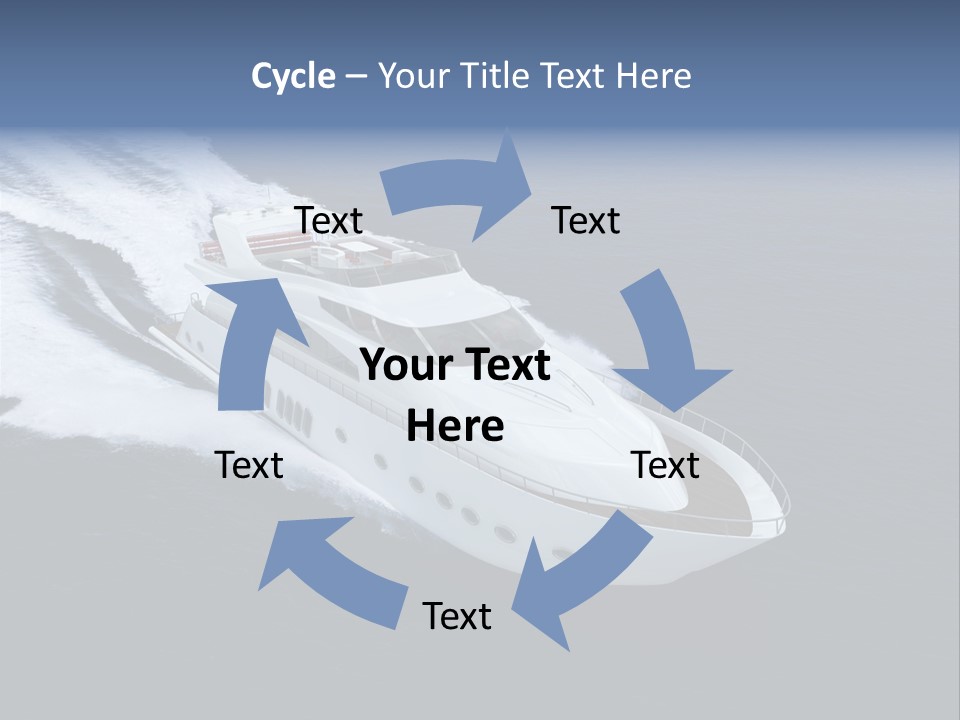 Cycle – Your Title Text Here

Text

Text

Your Text Here

Text

Text

Text